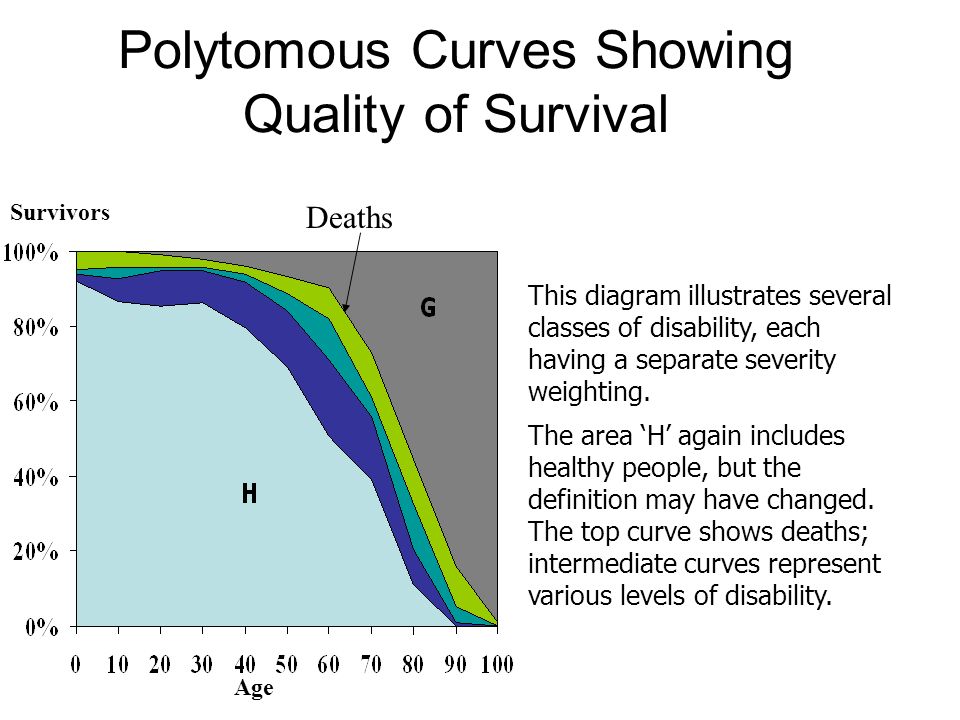 Polytomous Curves Showing Quality of Survival

Survivors

Deaths

100%
80%
60%
40%
20%
0%

G

H

0 10 20 30 40 50 60 70 80 90 100
Age

This diagram illustrates several classes of disability, each having a separate severity weighting.

The area ‘H’ again includes healthy people, but the definition may have changed. The top curve shows deaths; intermediate curves represent various levels of disability.